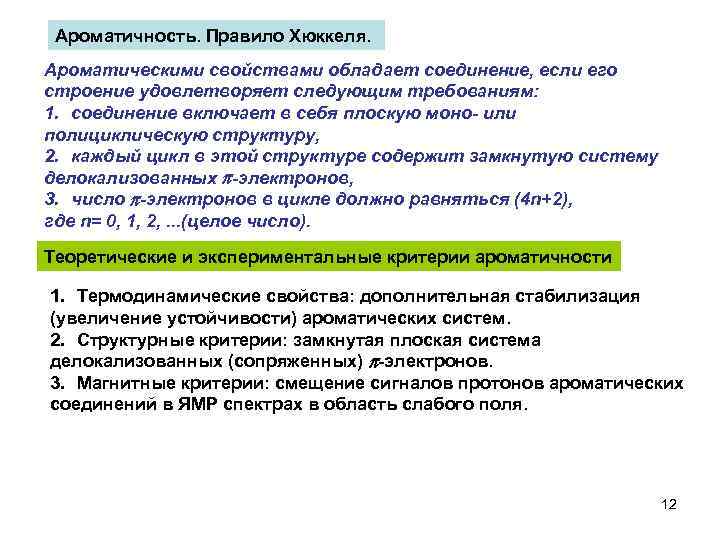 Ароматичность. Правило Хюккеля.

Ароматическими свойствами обладает соединение, если его строение удовлетворяет следующим требованиям:
1. соединение включает в себя плоскую моно- или полициклическую структуру,
2. каждый цикл в этой структуре содержит замкнутую систему делокализованных $\pi$-электронов,
3. число $\pi$-электронов в цикле должно равняться (4n+2), где n= 0, 1, 2, ...(целое число).

Теоретические и экспериментальные критерии ароматичности

1. Термодинамические свойства: дополнительная стабилизация (увеличение устойчивости) ароматических систем.
2. Структурные критерии: замкнутая плоская система делокализованных (сопряженных) $\pi$-электронов.
3. Магнитные критерии: смещение сигналов протонов ароматических соединений в ЯМР спектрах в область слабого поля.

12